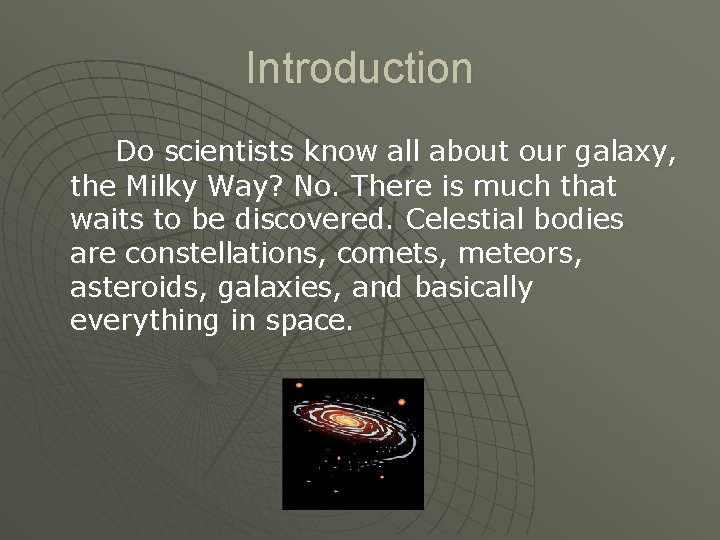 Introduction

Do scientists know all about our galaxy, the Milky Way? No. There is much that waits to be discovered. Celestial bodies are constellations, comets, meteors, asteroids, galaxies, and basically everything in space.